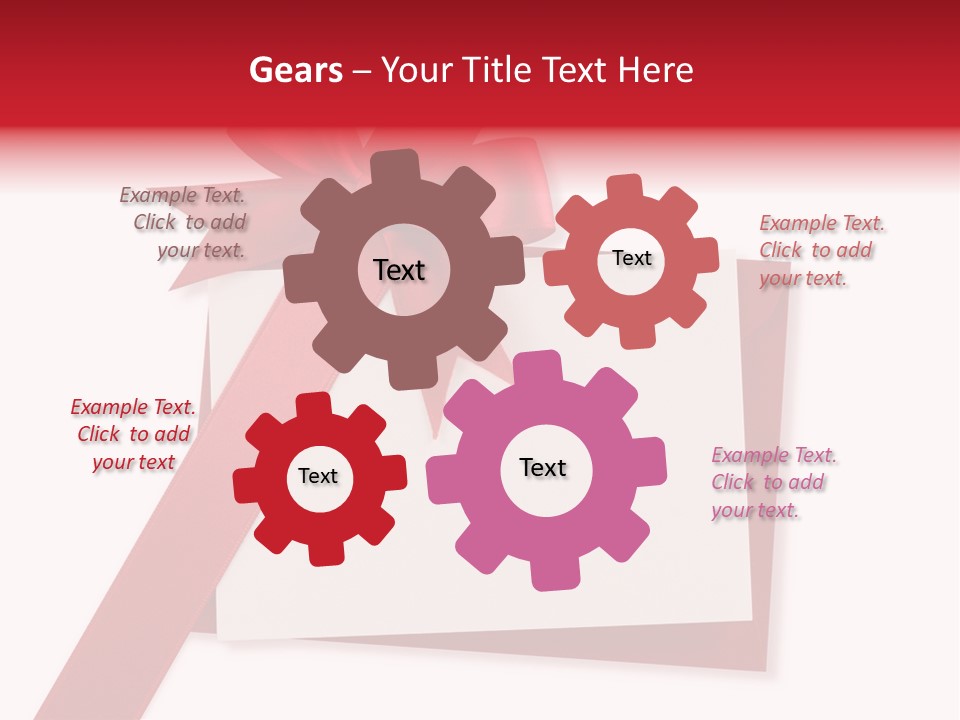 Gears – Your Title Text Here

Example Text. Click to add your text.

Text

Text

Example Text. Click to add your text.

Example Text. Click to add your text

Text

Text

Example Text. Click to add your text.